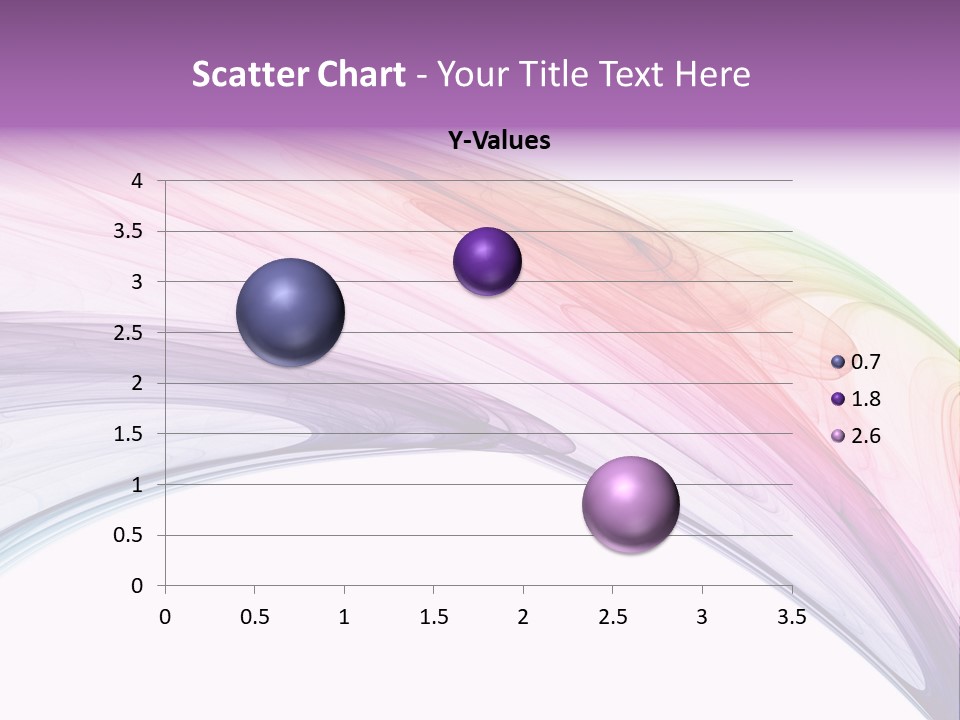 Scatter Chart - Your Title Text Here

Y-Values

4
3.5
3
2.5
2
1.5
1
0.5
0

0 0.5 1 1.5 2 2.5 3 3.5

0.7
1.8
2.6